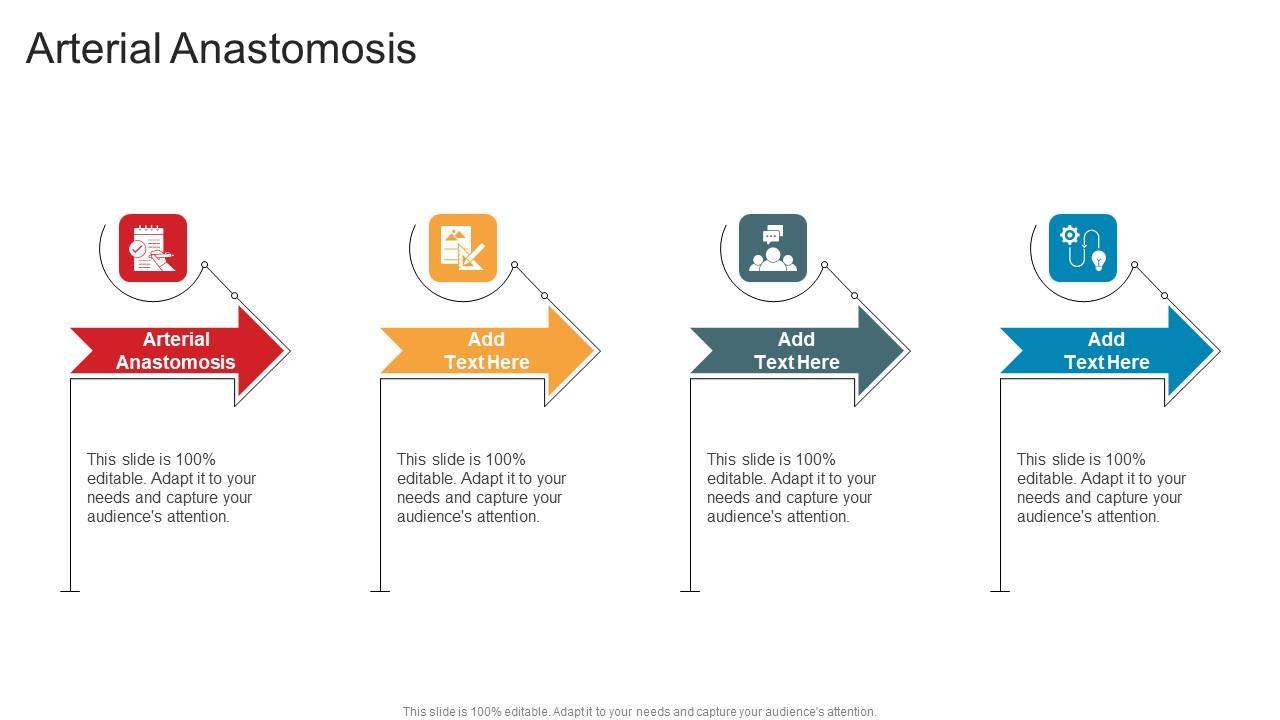 Arterial Anastomosis

Arterial Anastomosis

This slide is 100% editable. Adapt it to your needs and capture your audience's attention.

Add Text Here

This slide is 100% editable. Adapt it to your needs and capture your audience's attention.

Add Text Here

This slide is 100% editable. Adapt it to your needs and capture your audience's attention.

Add Text Here

This slide is 100% editable. Adapt it to your needs and capture your audience's attention.

This slide is 100% editable. Adapt it to your needs and capture your audience's attention.